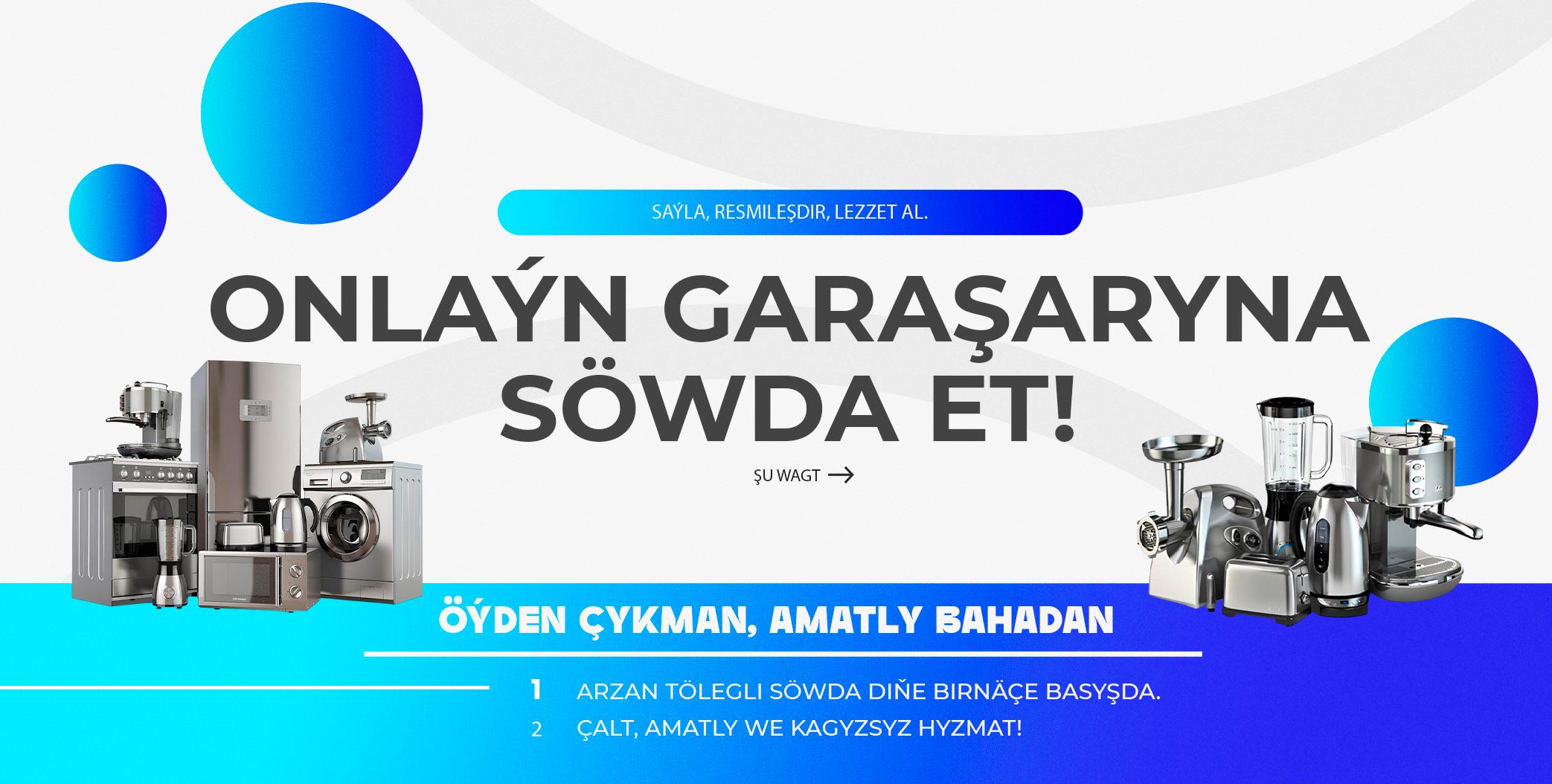 SAÝLA, RESMILEŞDIR, LEZZET AL.

ONLAÝN GARAŞARYNA SÖWDA ET!

ŞU WAGT

ÖÝDEN ÇYKMAN, AMATLY BAHADAN

1 ARZAN TÖLEGLI SÖWDA DIŇE BIRNÄÇE BASYŞDA.

2 ÇALT, AMATLY WE KAGYZSYZ HYZMAT!